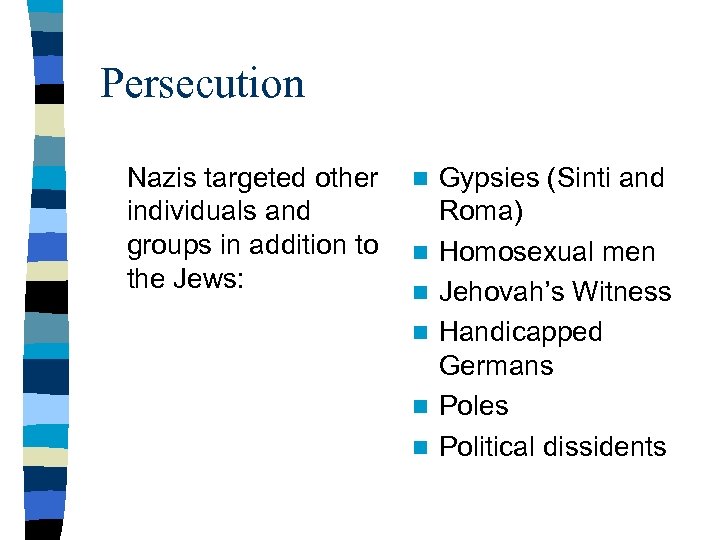 Persecution

Nazis targeted other individuals and groups in addition to the Jews:

- Gypsies (Sinti and Roma)
- Homosexual men
- Jehovah's Witness
- Handicapped Germans
- Poles
- Political dissidents